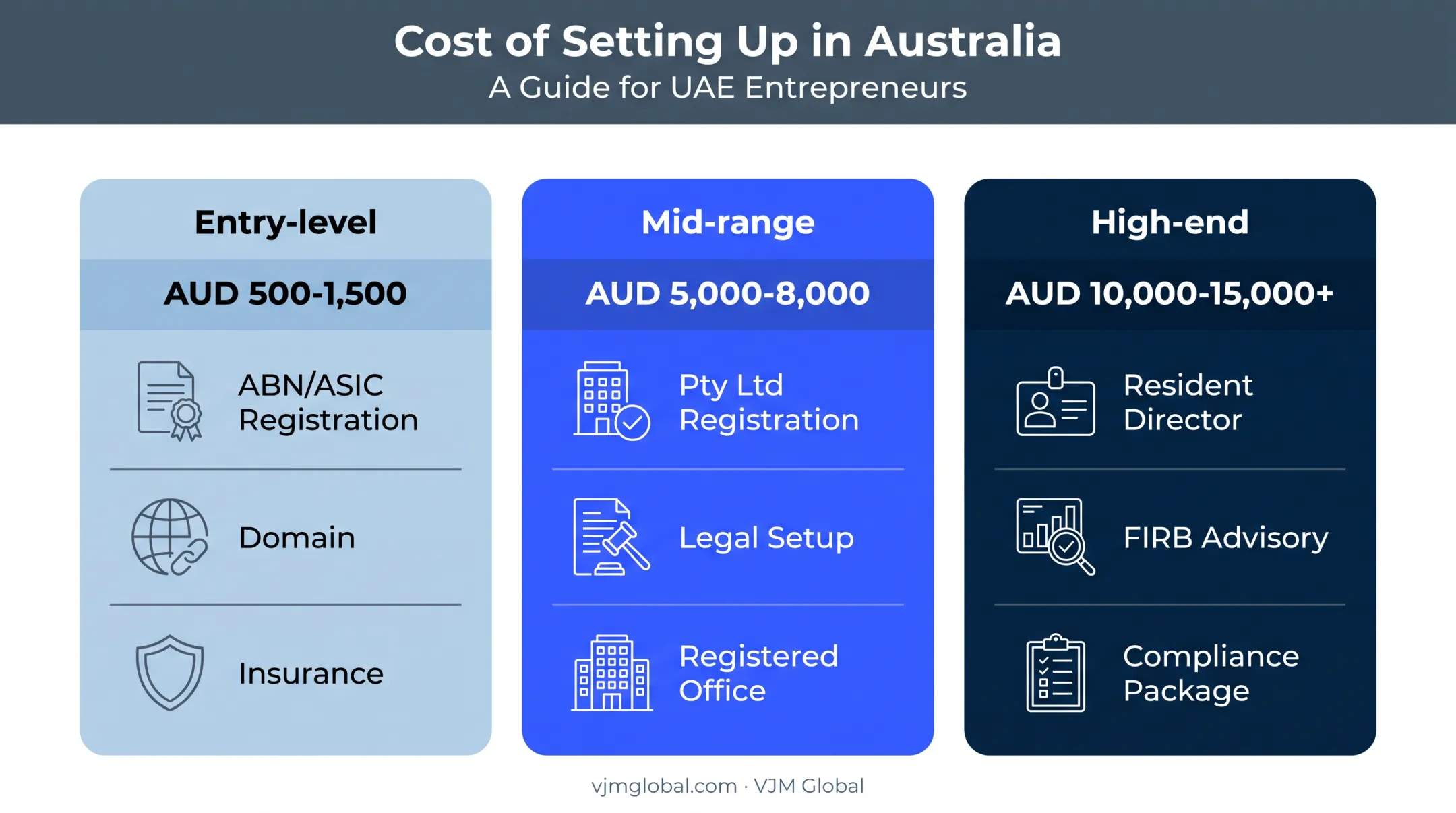 Cost of Setting Up in Australia
A Guide for UAE Entrepreneurs

Entry-level
AUD 500-1,500
ABN/ASIC Registration
Domain
Insurance

Mid-range
AUD 5,000-8,000
Pty Ltd Registration
Legal Setup
Registered Office

High-end
AUD 10,000-15,000+
Resident Director
FIRB Advisory
Compliance Package

vjmglobal.com · VJM Global